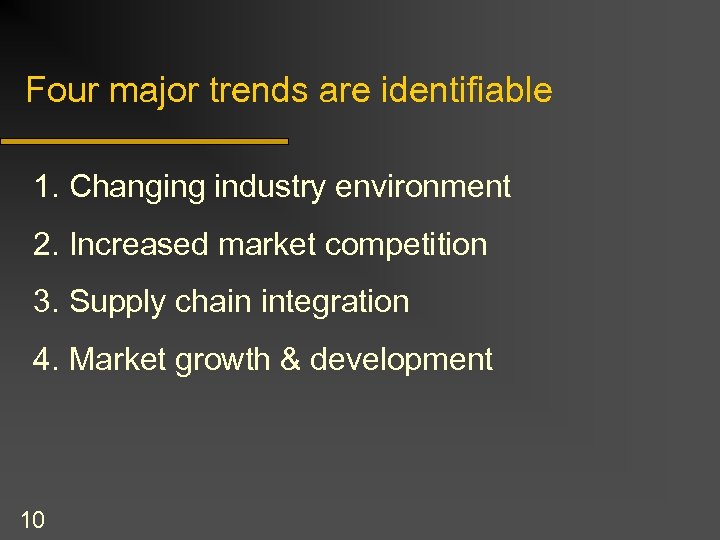 Four major trends are identifiable

1. Changing industry environment

2. Increased market competition

3. Supply chain integration

4. Market growth & development

10